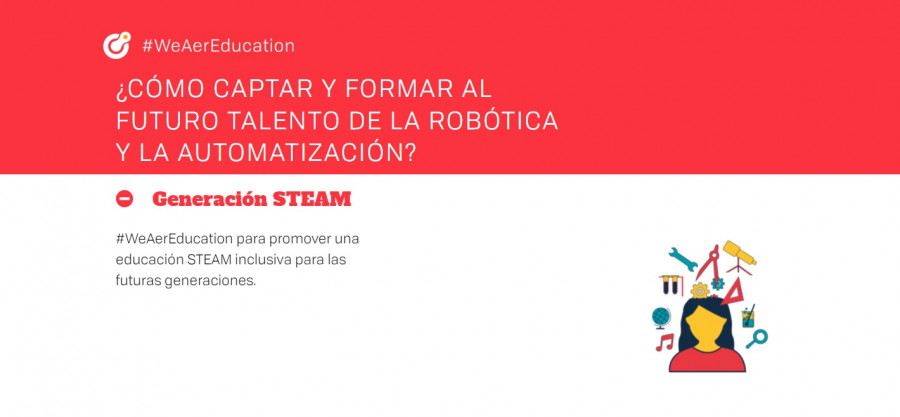 #WeAerEducation

¿CÓMO CAPTAR Y FORMAR AL FUTURO TALENTO DE LA ROBÓTICA Y LA AUTOMATIZACIÓN?

Generación STEAM

#WeAerEducation para promover una educación STEAM inclusiva para las futuras generaciones.